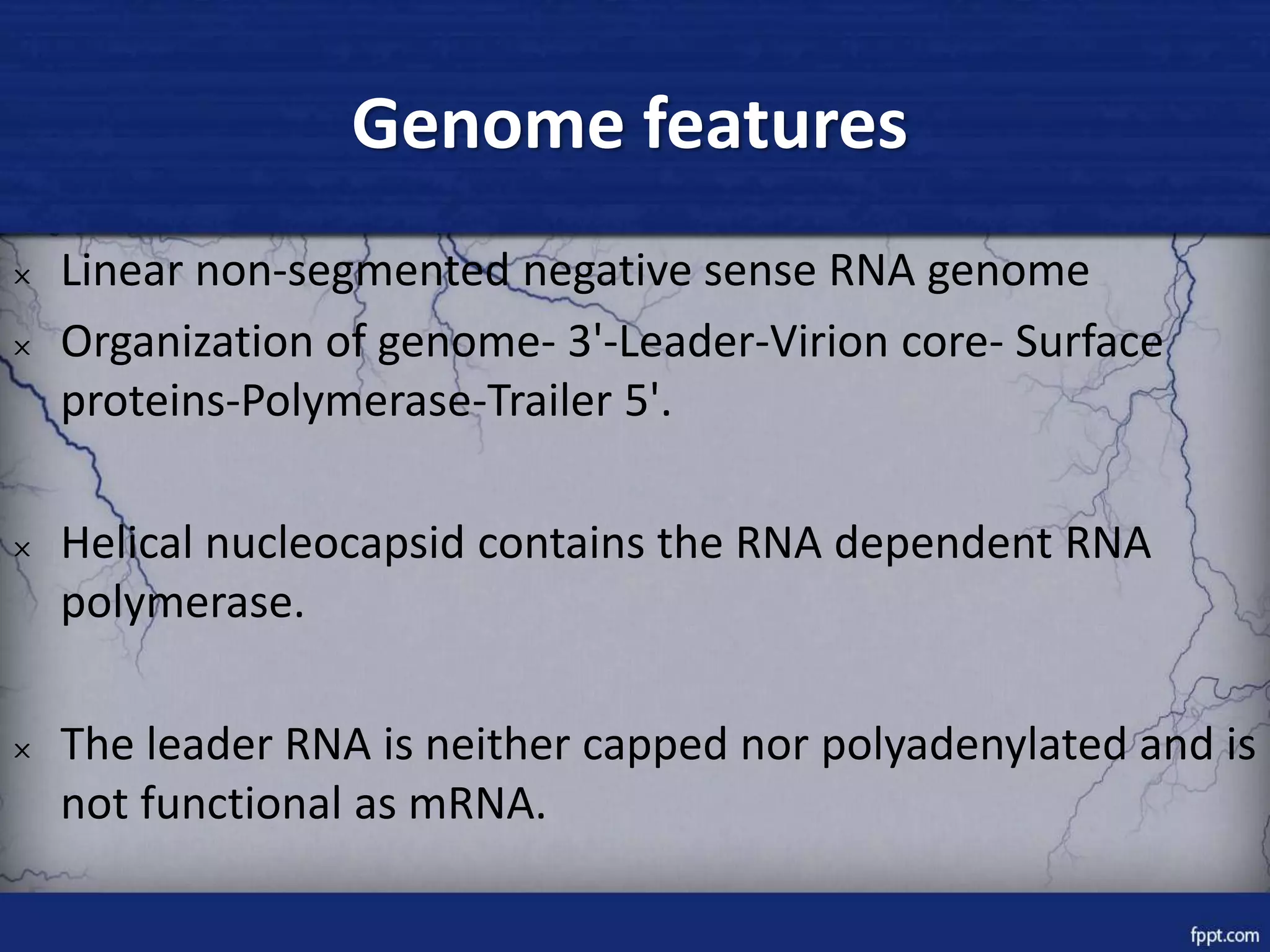 Genome features

× Linear non-segmented negative sense RNA genome

× Organization of genome- 3'-Leader-Virion core- Surface proteins-Polymerase-Trailer 5'.

× Helical nucleocapsid contains the RNA dependent RNA polymerase.

× The leader RNA is neither capped nor polyadenylated and is not functional as mRNA.

fppt.com